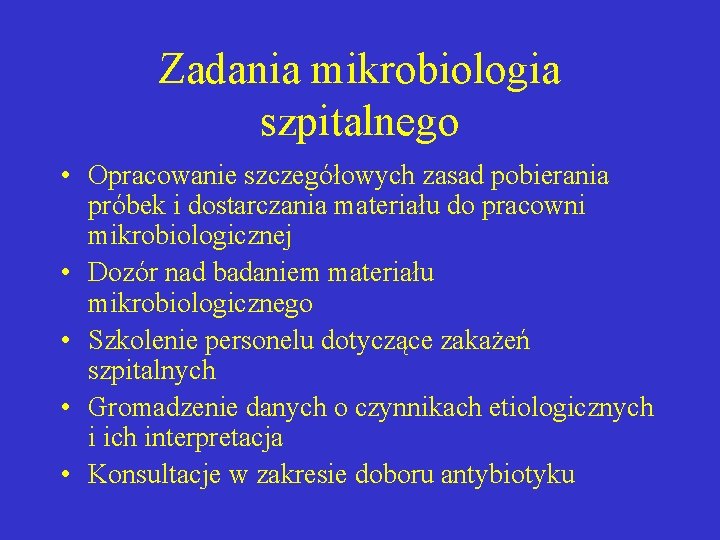 Zadania mikrobiologia szpitalnego

• Opracowanie szczegółowych zasad pobierania próbek i dostarczania materiału do pracowni mikrobiologicznej
• Dozór nad badaniem materiału mikrobiologicznego
• Szkolenie personelu dotyczące zakażeń szpitalnych
• Gromadzenie danych o czynnikach etiologicznych i ich interpretacja
• Konsultacje w zakresie doboru antybiotyku